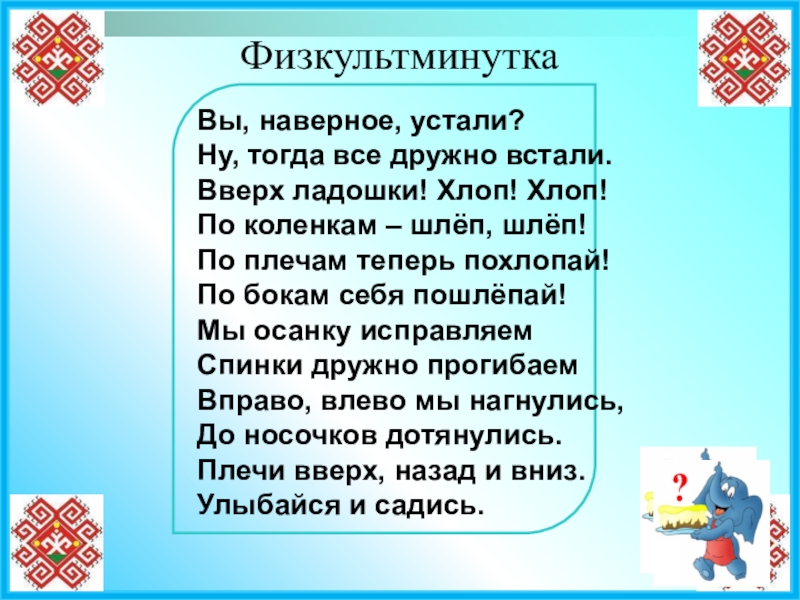 Физкультминутка

Вы, наверное, устали?
Ну, тогда все дружно встали.
Вверх ладошки! Хлоп! Хлоп!
По коленкам – шлёп, шлёп!
По плечам теперь похлопай!
По бокам себя пошлёпай!
Мы осанку исправляем
Спинки дружно прогибаем
Вправо, влево мы нагнулись,
До носочков дотянулись.
Плечи вверх, назад и вниз.
Улыбайся и садись.

?